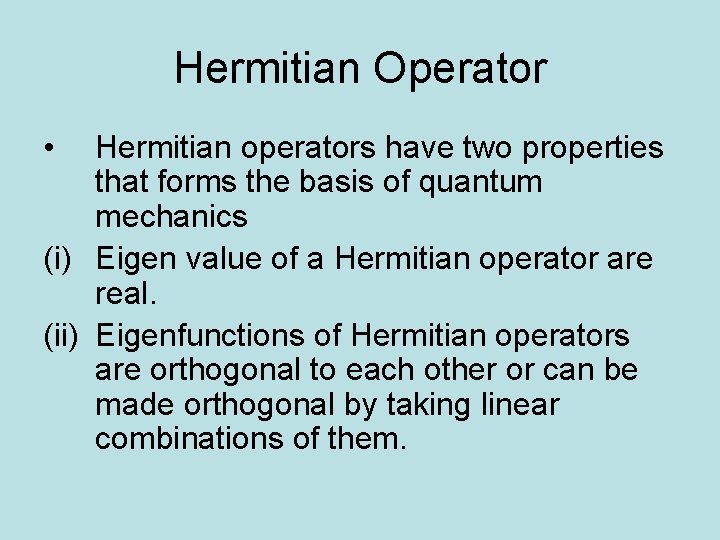 Hermitian Operator

• Hermitian operators have two properties that forms the basis of quantum mechanics

(i) Eigen value of a Hermitian operator are real.

(ii) Eigenfunctions of Hermitian operators are orthogonal to each other or can be made orthogonal by taking linear combinations of them.